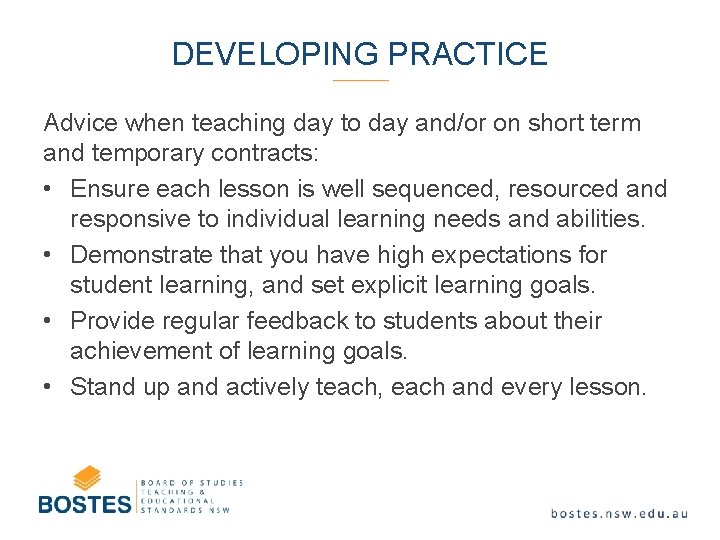 DEVELOPING PRACTICE

Advice when teaching day to day and/or on short term and temporary contracts:

• Ensure each lesson is well sequenced, resourced and responsive to individual learning needs and abilities.
• Demonstrate that you have high expectations for student learning, and set explicit learning goals.
• Provide regular feedback to students about their achievement of learning goals.
• Stand up and actively teach, each and every lesson.

BOSTES BOARD OF STUDIES TEACHING & EDUCATIONAL STANDARDS NSW

bostes.nsw.edu.au